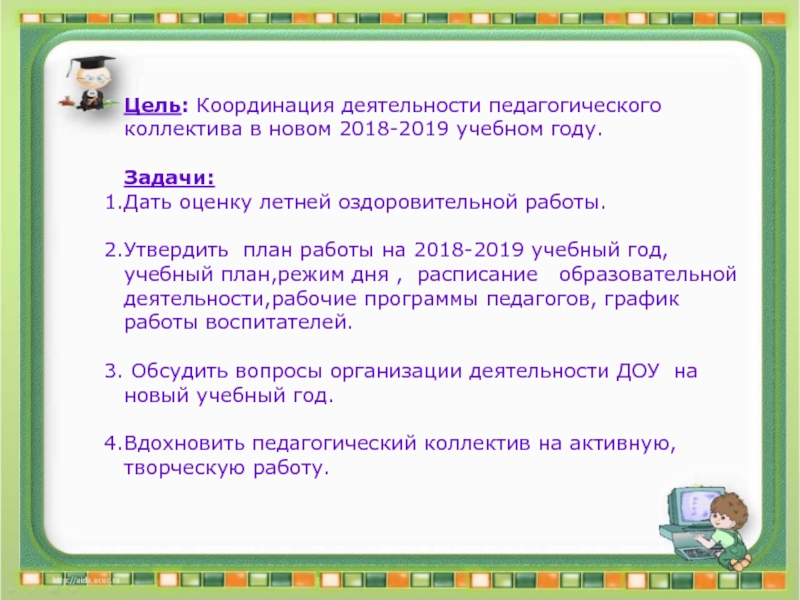 Цель: Координация деятельности педагогического коллектива в новом 2018-2019 учебном году.

Задачи:
1.Дать оценку летней оздоровительной работы.

2.Утвердить план работы на 2018-2019 учебный год, учебный план,режим дня , расписание образовательной деятельности,рабочие программы педагогов, график работы воспитателей.

3. Обсудить вопросы организации деятельности ДОУ на новый учебный год.

4.Вдохновить педагогический коллектив на активную, творческую работу.

http://aida.ucoz.ru